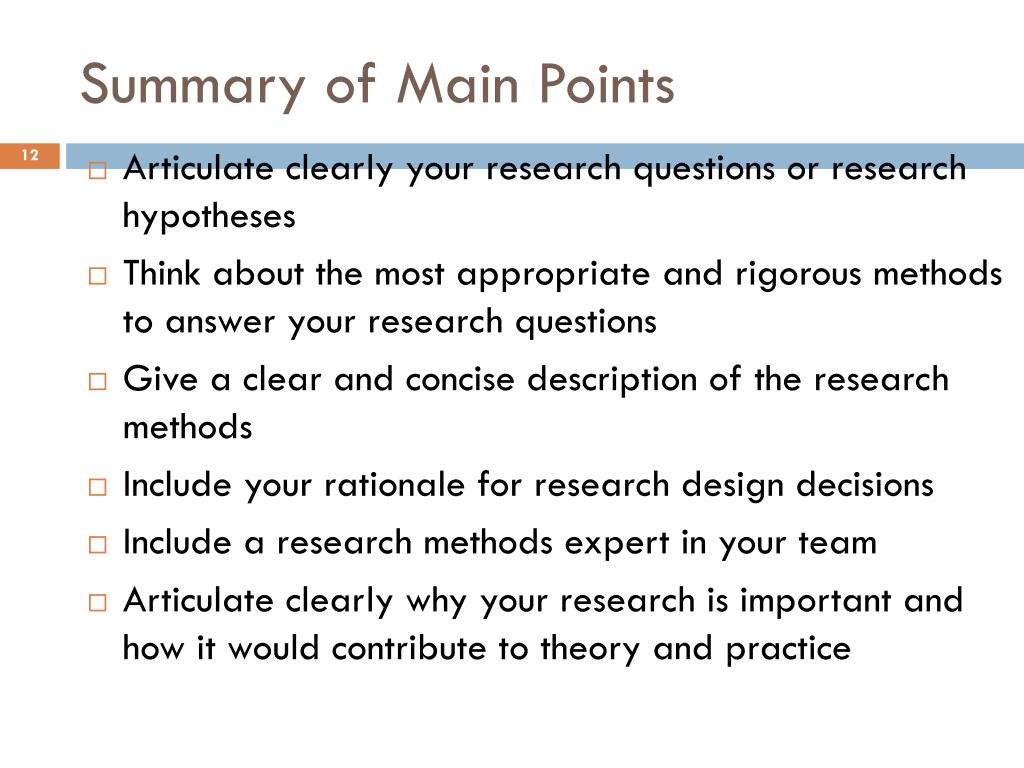 Summary of Main Points

12

□ Articulate clearly your research questions or research hypotheses

□ Think about the most appropriate and rigorous methods to answer your research questions

□ Give a clear and concise description of the research methods

□ Include your rationale for research design decisions

□ Include a research methods expert in your team

□ Articulate clearly why your research is important and how it would contribute to theory and practice